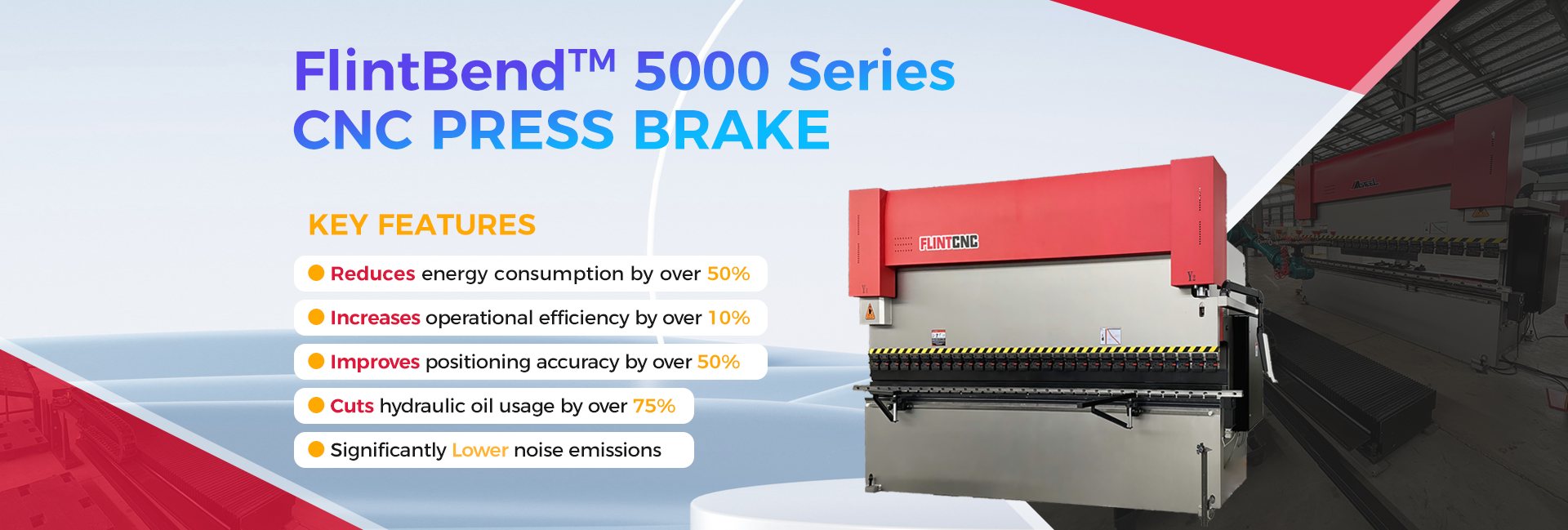 FlintBend™ 5000 Series
CNC PRESS BRAKE

KEY FEATURES

Reduces energy consumption by over 50%

Increases operational efficiency by over 10%

Improves positioning accuracy by over 50%

Cuts hydraulic oil usage by over 75%

Significantly Lower noise emissions

FLINTCNC

Y1

Y2